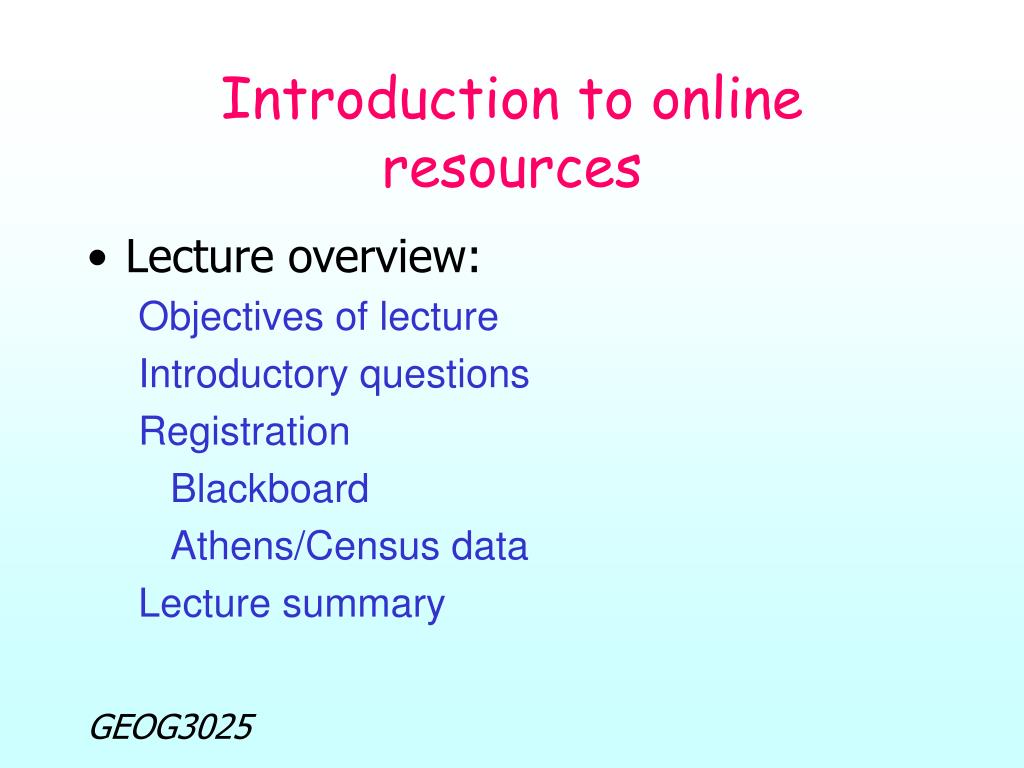 Introduction to online resources

• Lecture overview:

Objectives of lecture

Introductory questions

Registration

Blackboard

Athens/Census data

Lecture summary

GEOG3025